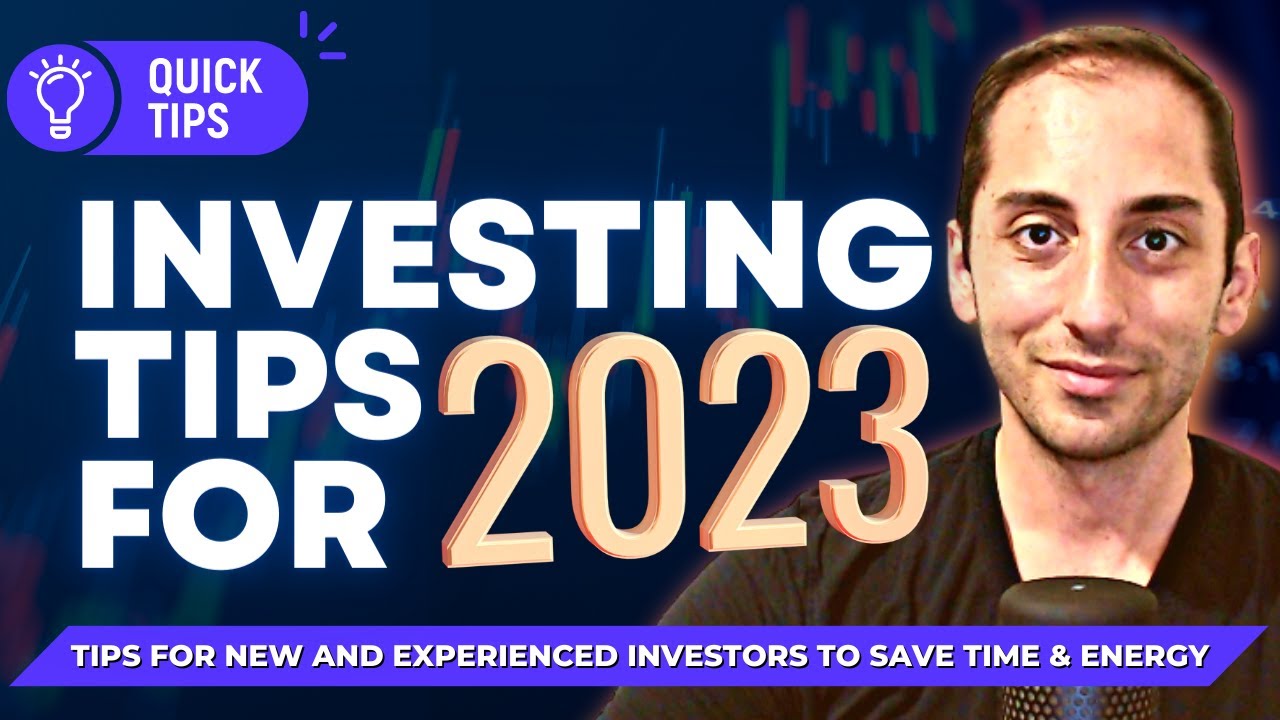 QUICK TIPS

INVESTING TIPS FOR 2023

TIPS FOR NEW AND EXPERIENCED INVESTORS TO SAVE TIME & ENERGY